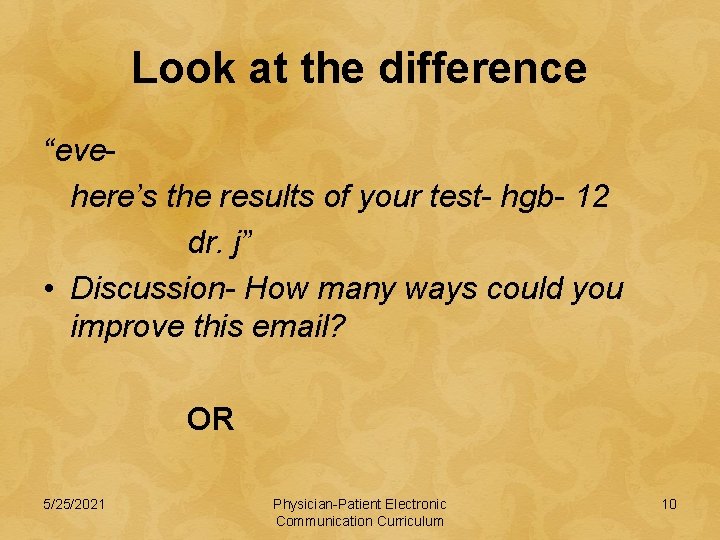 Look at the difference

“eve-

here’s the results of your test- hgb- 12

dr. j”

• Discussion- How many ways could you improve this email?

OR

5/25/2021

Physician-Patient Electronic Communication Curriculum

10